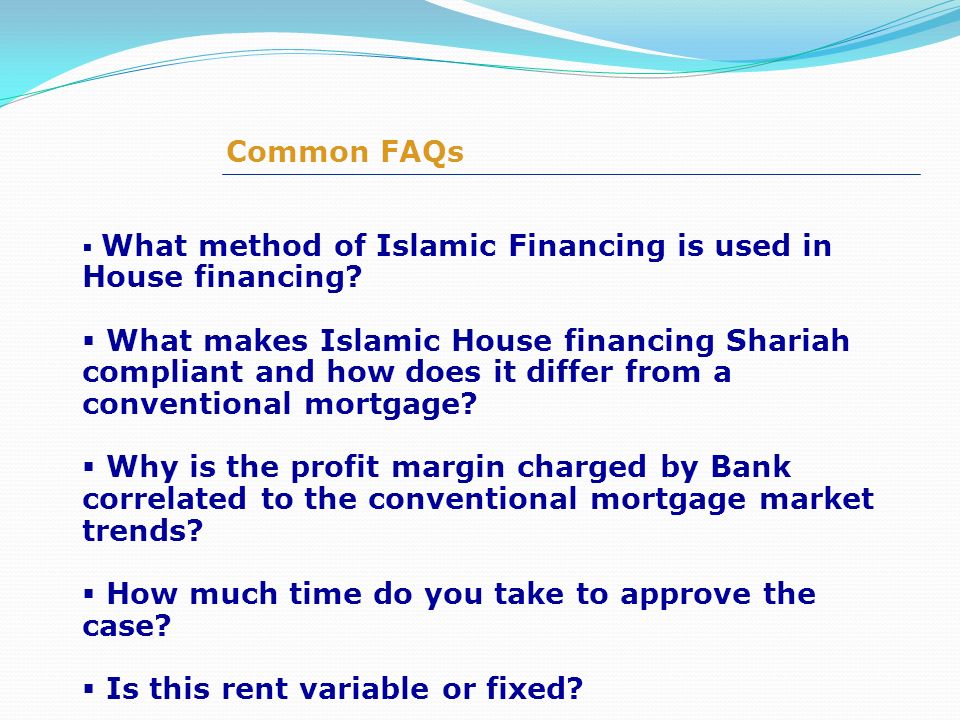 Common FAQs

▪ What method of Islamic Financing is used in House financing?

▪ What makes Islamic House financing Shariah compliant and how does it differ from a conventional mortgage?

▪ Why is the profit margin charged by Bank correlated to the conventional mortgage market trends?

▪ How much time do you take to approve the case?

▪ Is this rent variable or fixed?